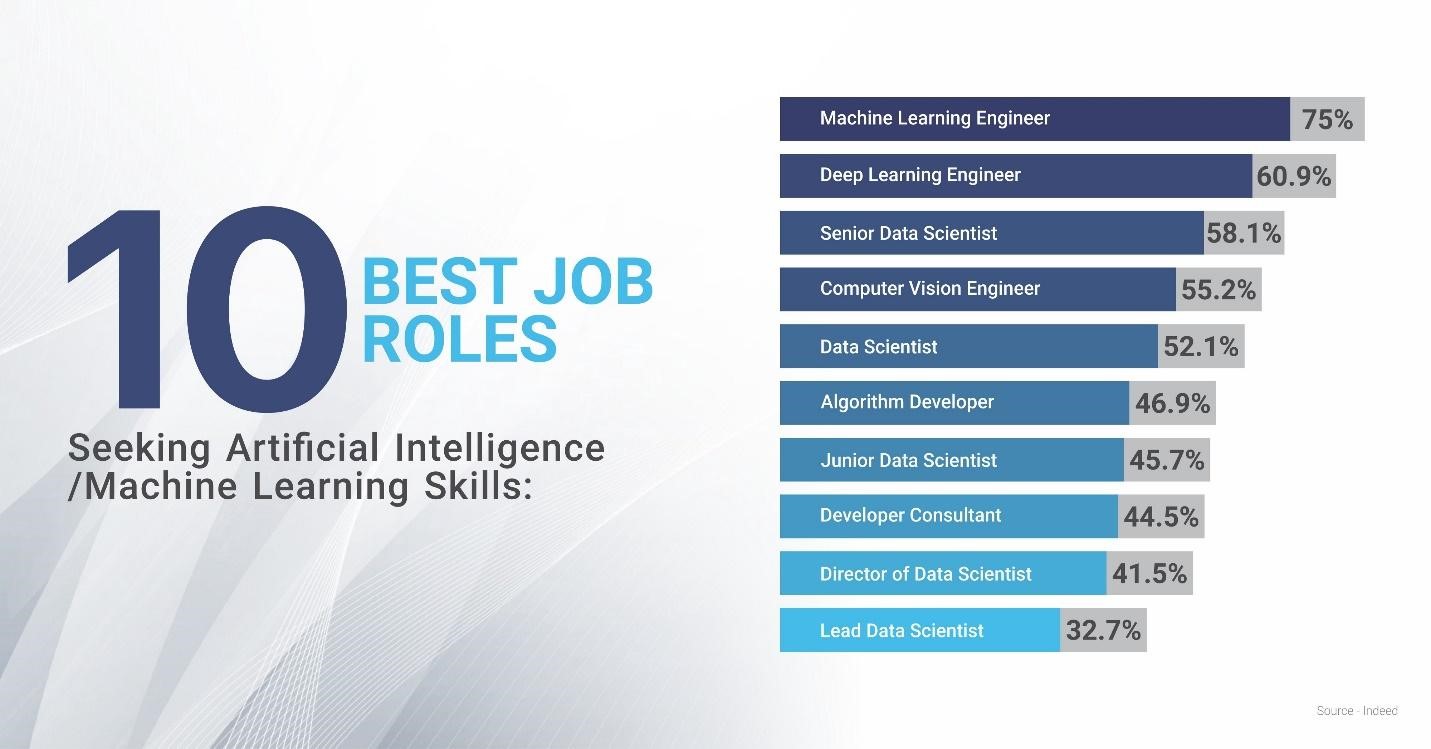 10 BEST JOB ROLES

Seeking Artificial Intelligence /Machine Learning Skills:

Machine Learning Engineer 75%
Deep Learning Engineer 60.9%
Senior Data Scientist 58.1%
Computer Vision Engineer 55.2%
Data Scientist 52.1%
Algorithm Developer 46.9%
Junior Data Scientist 45.7%
Developer Consultant 44.5%
Director of Data Scientist 41.5%
Lead Data Scientist 32.7%

Source - Indeed